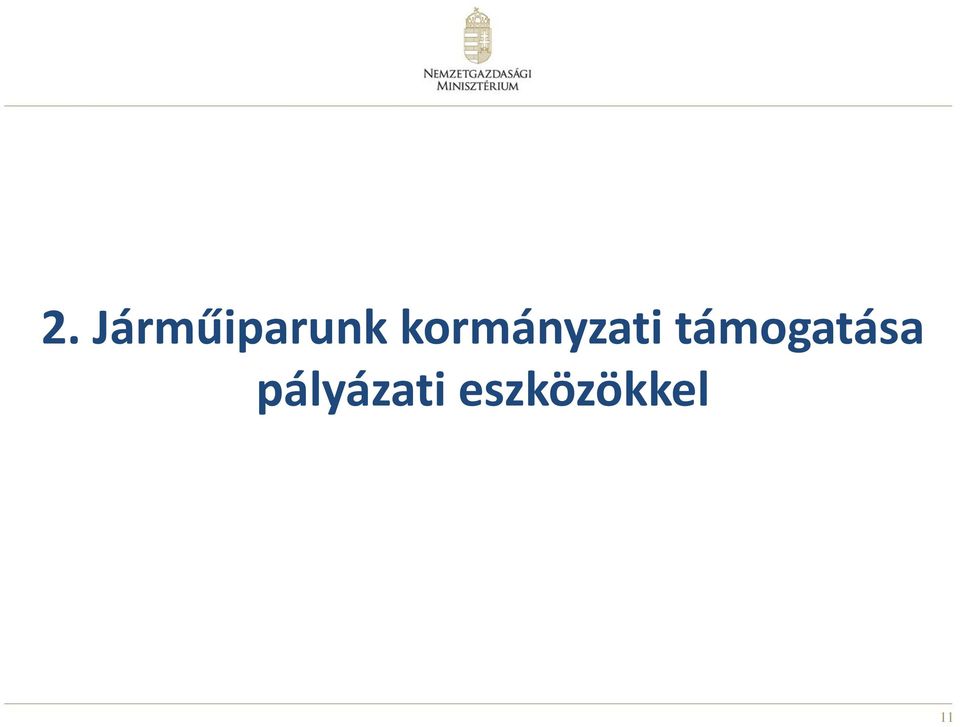 Nemzetgazdasági Minisztérium

2. Járműiparunk kormányzati támogatása pályázati eszközökkel

11